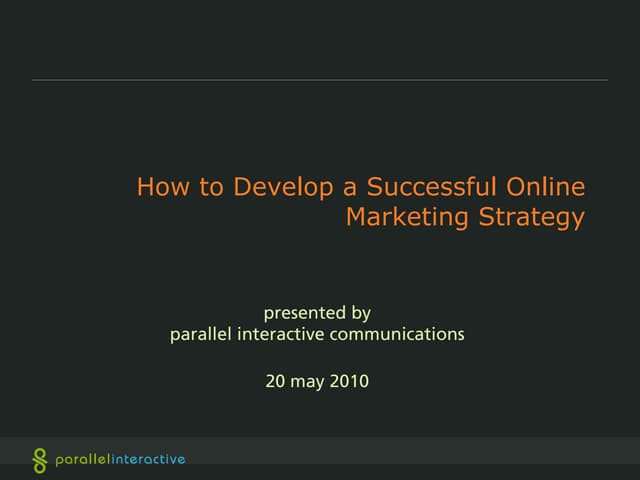 How to Develop a Successful Online Marketing Strategy

presented by
parallel interactive communications

20 may 2010

parallelinteractive